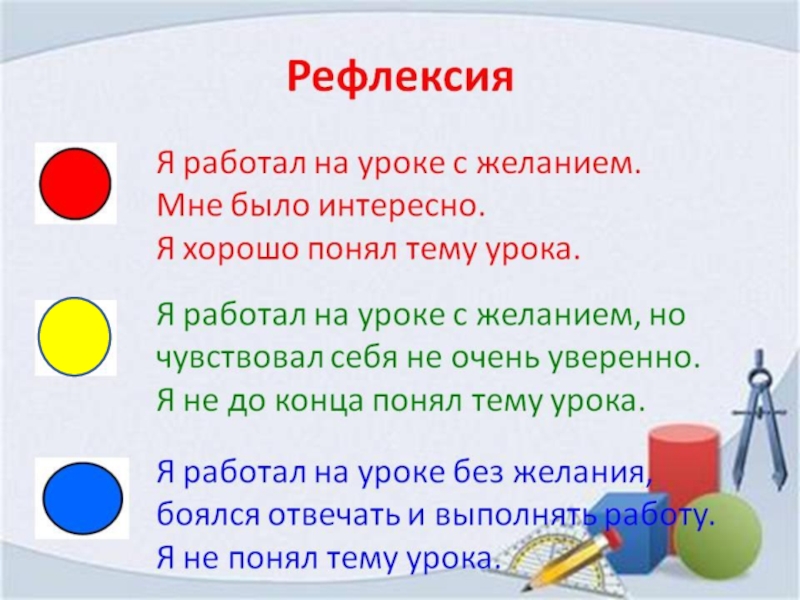 Рефлексия

Я работал на уроке с желанием.
Мне было интересно.
Я хорошо понял тему урока.

Я работал на уроке с желанием, но чувствовал себя не очень уверенно.
Я не до конца понял тему урока.

Я работал на уроке без желания, боялся отвечать и выполнять работу.
Я не понял тему урока.